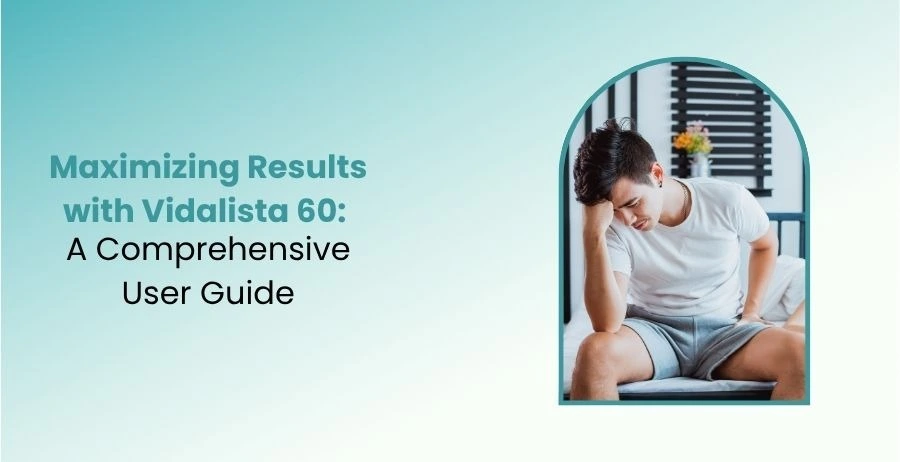 Maximizing Results with Vidalista 60: A Comprehensive User Guide